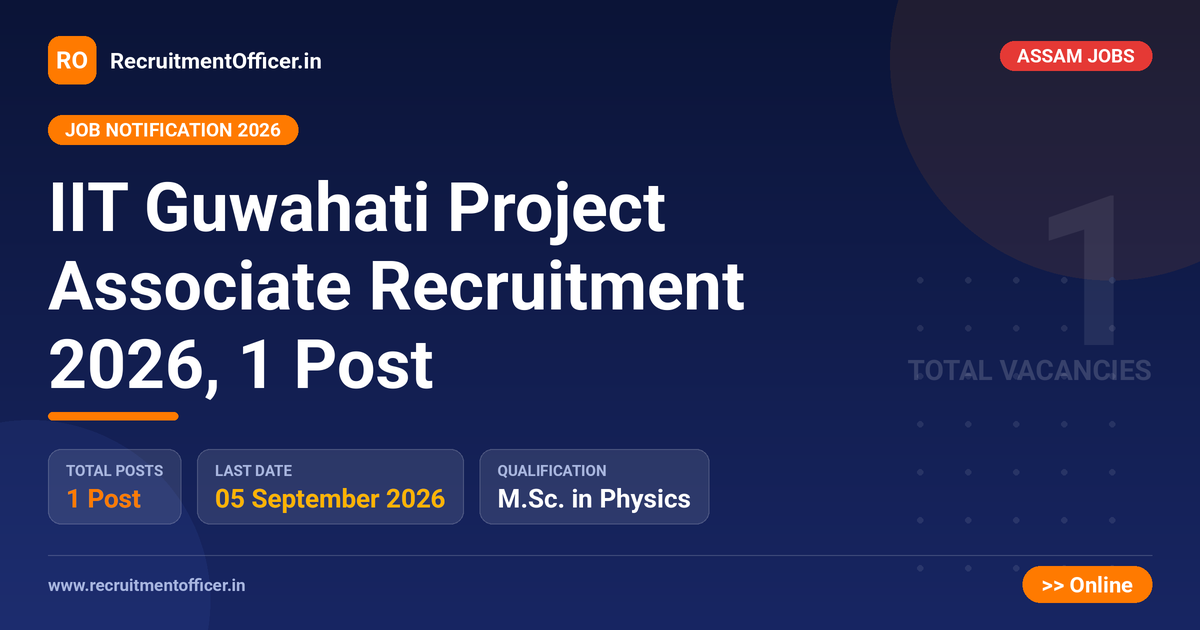 RO RecruitmentOfficer.in

ASSAM JOBS

JOB NOTIFICATION 2026

IIT Guwahati Project Associate Recruitment 2026, 1 Post

1
TOTAL VACANCIES

TOTAL POSTS
1 Post

LAST DATE
05 September 2026

QUALIFICATION
M.Sc. in Physics

www.recruitmentofficer.in

>> Online